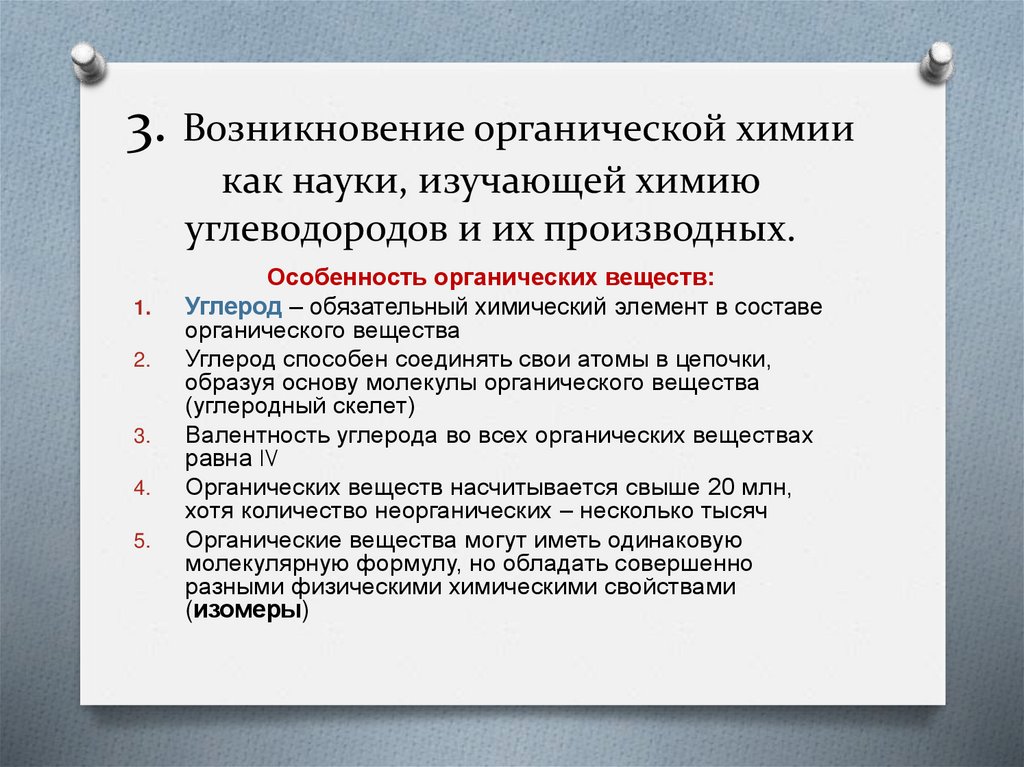 3. Возникновение органической химии как науки, изучающей химию углеводородов и их производных.

Особенность органических веществ:

1. Углерод – обязательный химический элемент в составе органического вещества
2. Углерод способен соединять свои атомы в цепочки, образуя основу молекулы органического вещества (углеродный скелет)
3. Валентность углерода во всех органических веществах равна IV
4. Органических веществ насчитывается свыше 20 млн, хотя количество неорганических – несколько тысяч
5. Органические вещества могут иметь одинаковую молекулярную формулу, но обладать совершенно разными физическими химическими свойствами (изомеры)